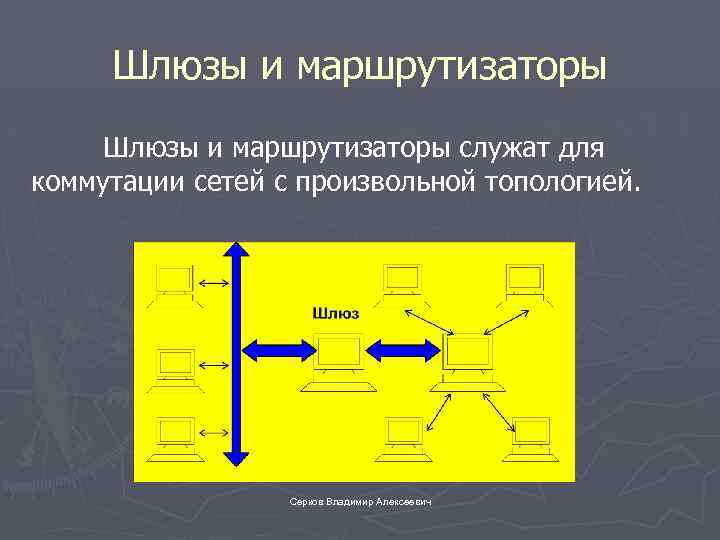 Шлюзы и маршрутизаторы

Шлюзы и маршрутизаторы служат для коммутации сетей с произвольной топологией.

Шлюз

Серков Владимир Алексеевич